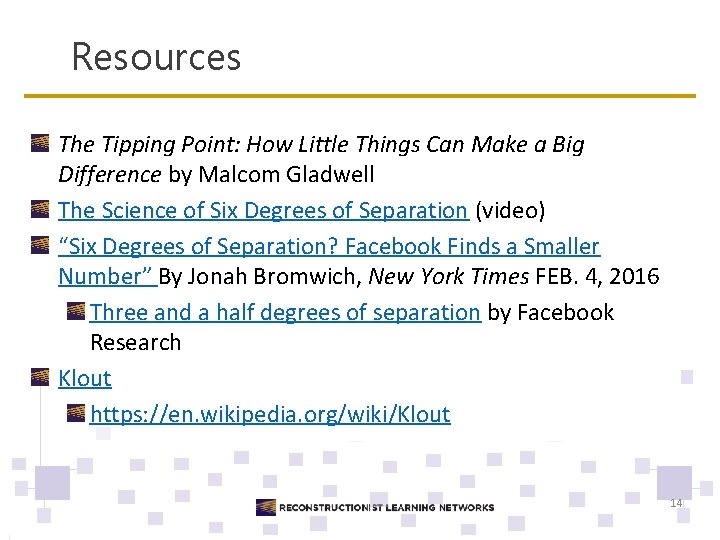 Resources

The Tipping Point: How Little Things Can Make a Big Difference by Malcom Gladwell

The Science of Six Degrees of Separation (video)

“Six Degrees of Separation? Facebook Finds a Smaller Number” By Jonah Bromwich, New York Times FEB. 4, 2016

Three and a half degrees of separation by Facebook Research

Klout

https://en.wikipedia.org/wiki/Klout

RECONSTRUCTIONIST LEARNING NETWORKS

14